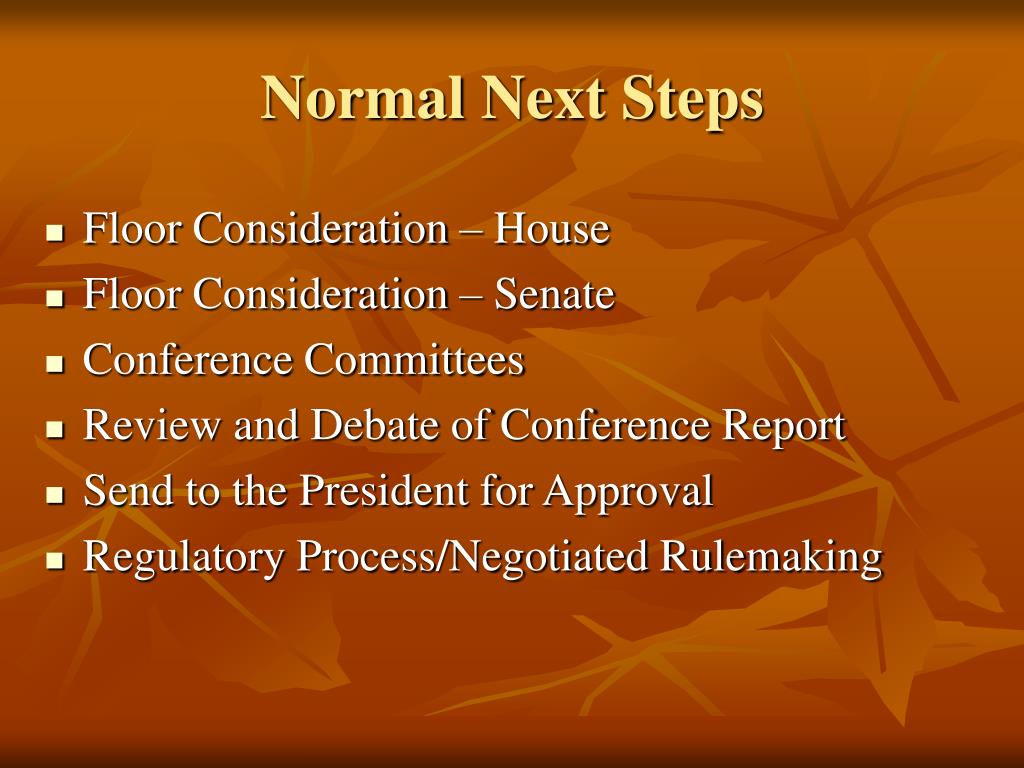 Normal Next Steps

- Floor Consideration – House
- Floor Consideration – Senate
- Conference Committees
- Review and Debate of Conference Report
- Send to the President for Approval
- Regulatory Process/Negotiated Rulemaking